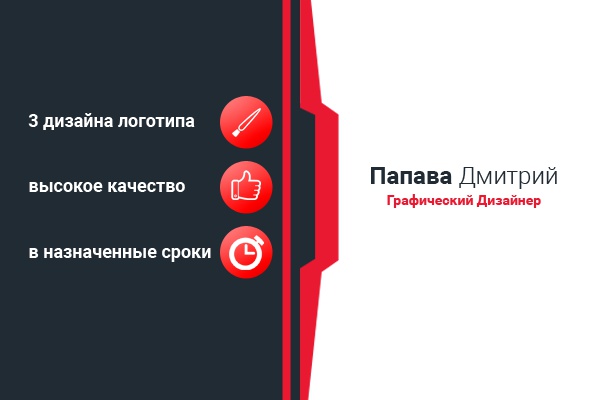 3 дизайна логотипа

высокое качество

в назначенные сроки

Папава Дмитрий
Графический Дизайнер